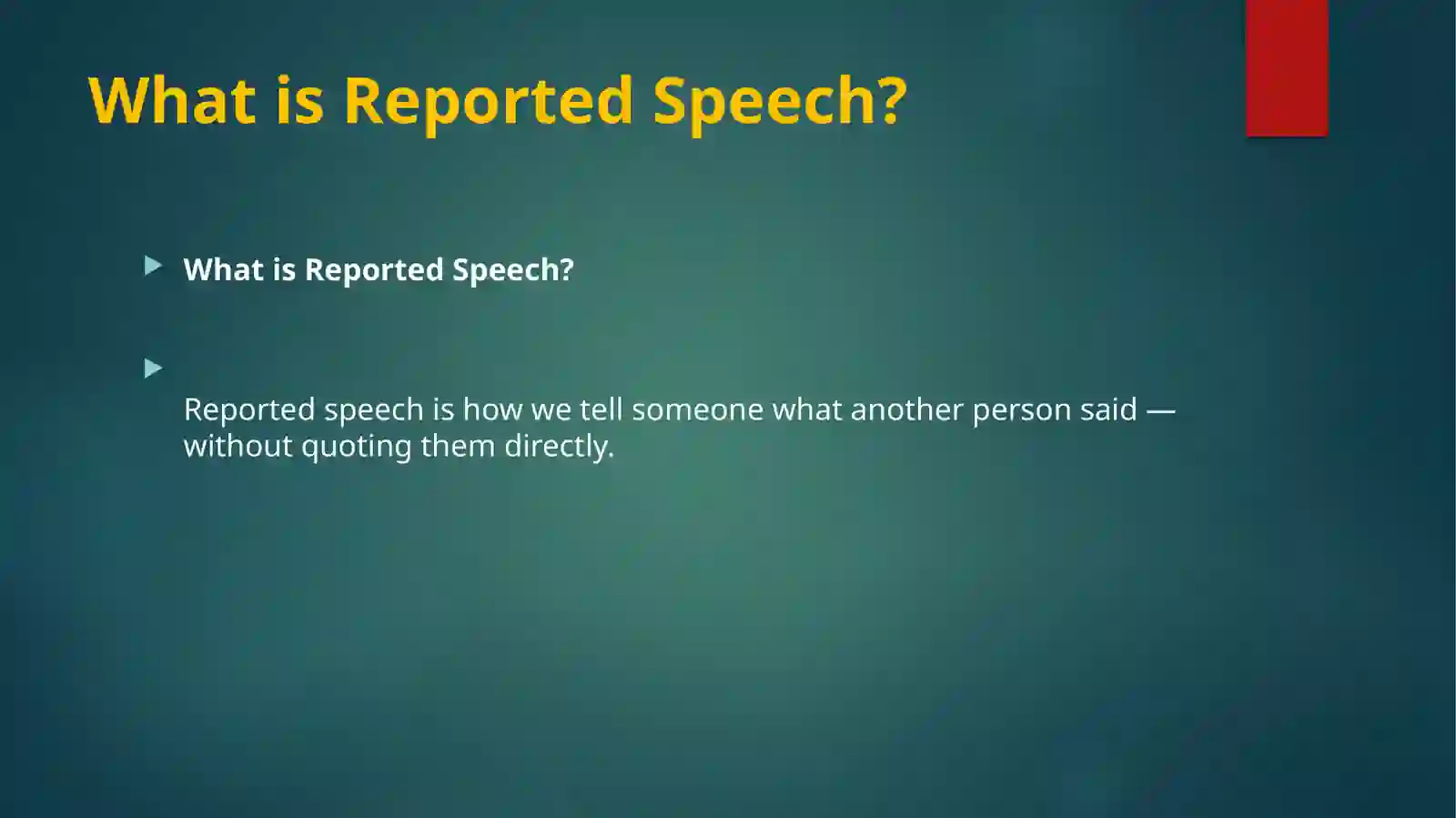 What is Reported Speech?

What is Reported Speech?

Reported speech is how we tell someone what another person said — without quoting them directly.